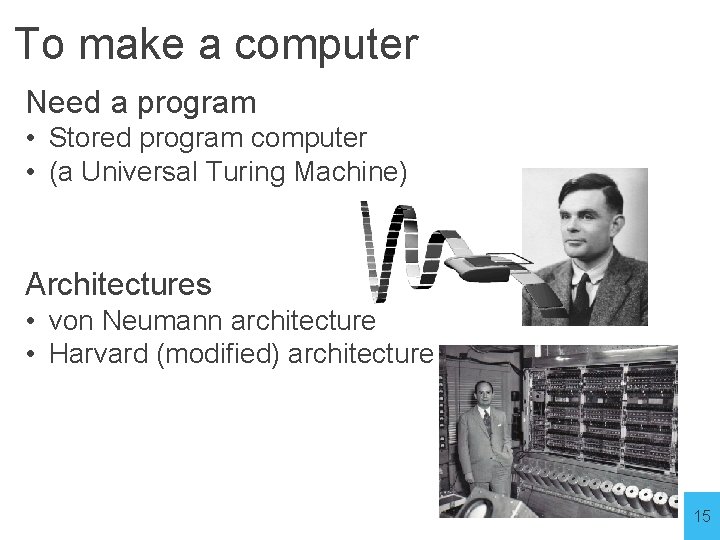 To make a computer

Need a program
• Stored program computer
• (a Universal Turing Machine)

Architectures
• von Neumann architecture
• Harvard (modified) architecture

15